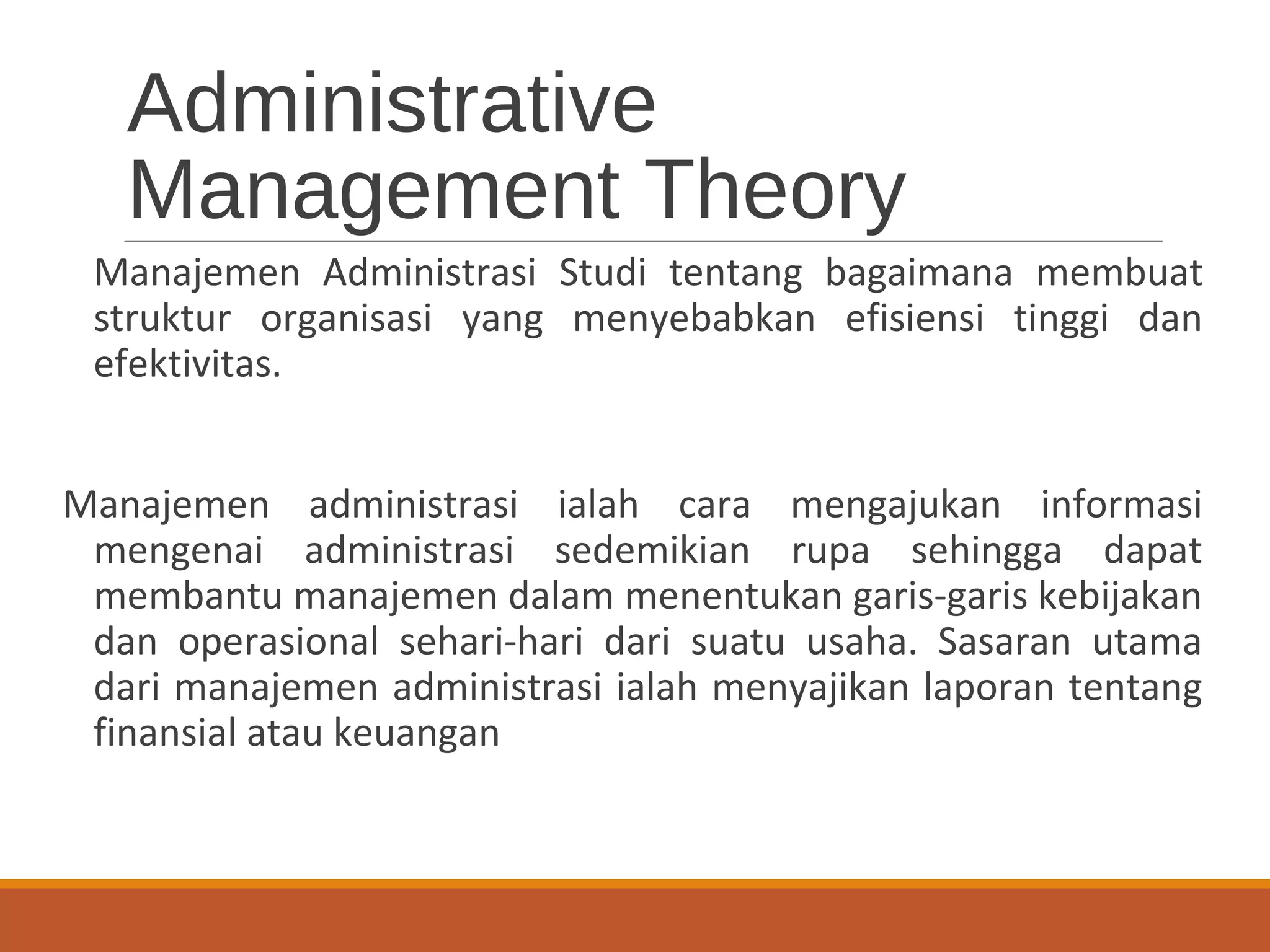 Administrative Management Theory

Manajemen Administrasi Studi tentang bagaimana membuat struktur organisasi yang menyebabkan efisiensi tinggi dan efektivitas.

Manajemen administrasi ialah cara mengajukan informasi mengenai administrasi sedemikian rupa sehingga dapat membantu manajemen dalam menentukan garis-garis kebijakan dan operasional sehari-hari dari suatu usaha. Sasaran utama dari manajemen administrasi ialah menyajikan laporan tentang finansial atau keuangan